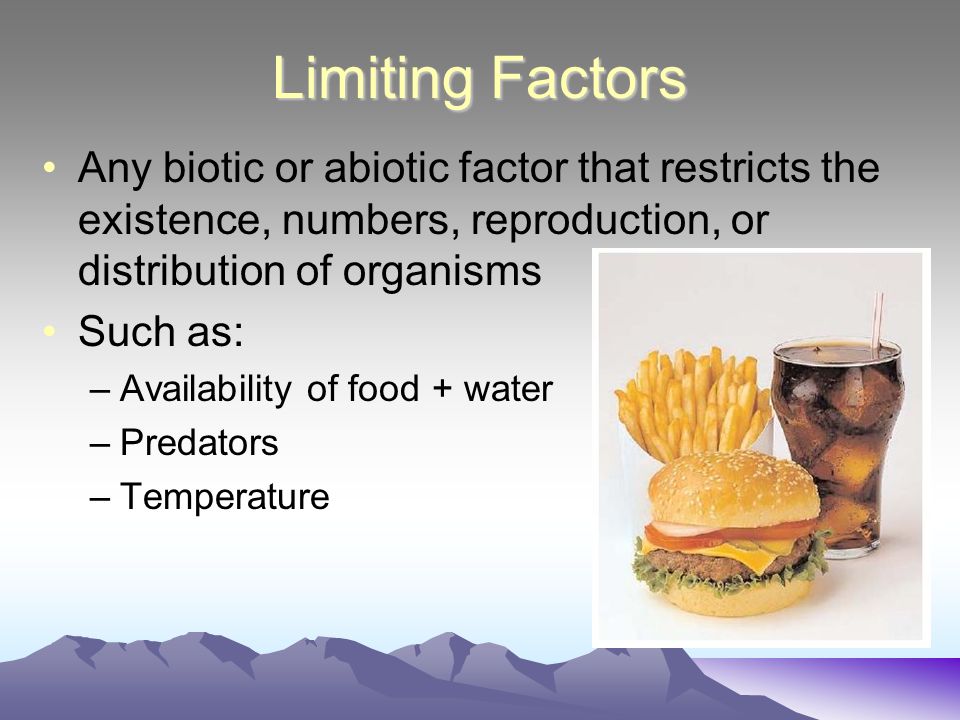 Limiting Factors

• Any biotic or abiotic factor that restricts the existence, numbers, reproduction, or distribution of organisms
• Such as:
– Availability of food + water
– Predators
– Temperature